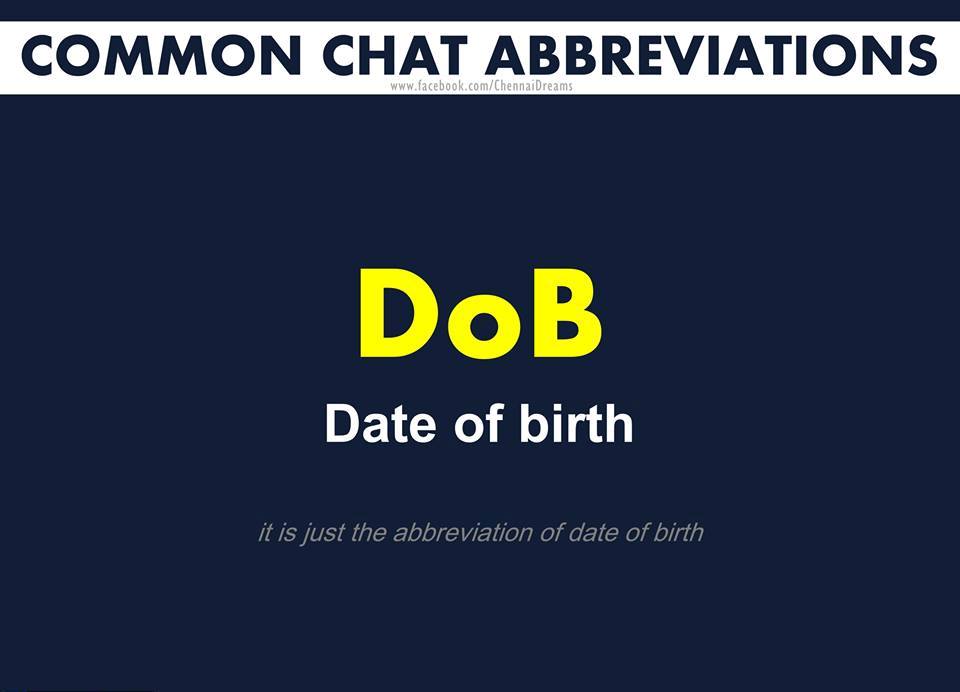 COMMON CHAT ABBREVIATIONS
www.facebook.com/ChennaiDreams

DoB
Date of birth

it is just the abbreviation of date of birth